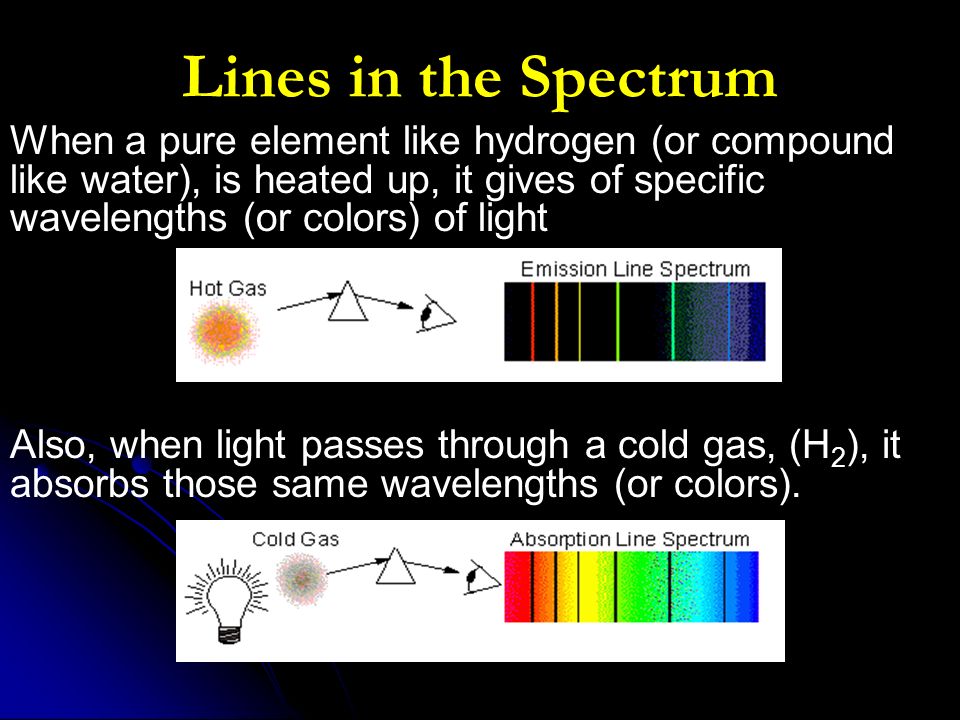 Lines in the Spectrum

When a pure element like hydrogen (or compound like water), is heated up, it gives of specific wavelengths (or colors) of light

Hot Gas

Emission Line Spectrum

Also, when light passes through a cold gas, ($H_2$), it absorbs those same wavelengths (or colors).

Cold Gas

Absorption Line Spectrum